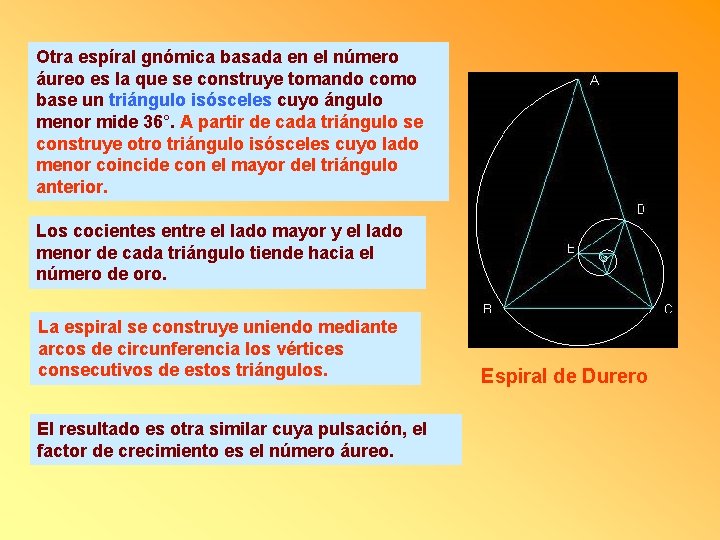 Otra espíral gnómica basada en el número áureo es la que se construye tomando como base un triángulo isósceles cuyo ángulo menor mide 36°. A partir de cada triángulo se construye otro triángulo isósceles cuyo lado menor coincide con el mayor del triángulo anterior.

Los cocientes entre el lado mayor y el lado menor de cada triángulo tiende hacia el número de oro.

La espiral se construye uniendo mediante arcos de circunferencia los vértices consecutivos de estos triángulos.

El resultado es otra similar cuya pulsación, el factor de crecimiento es el número áureo.

A

D

E

B

C

Espiral de Durero